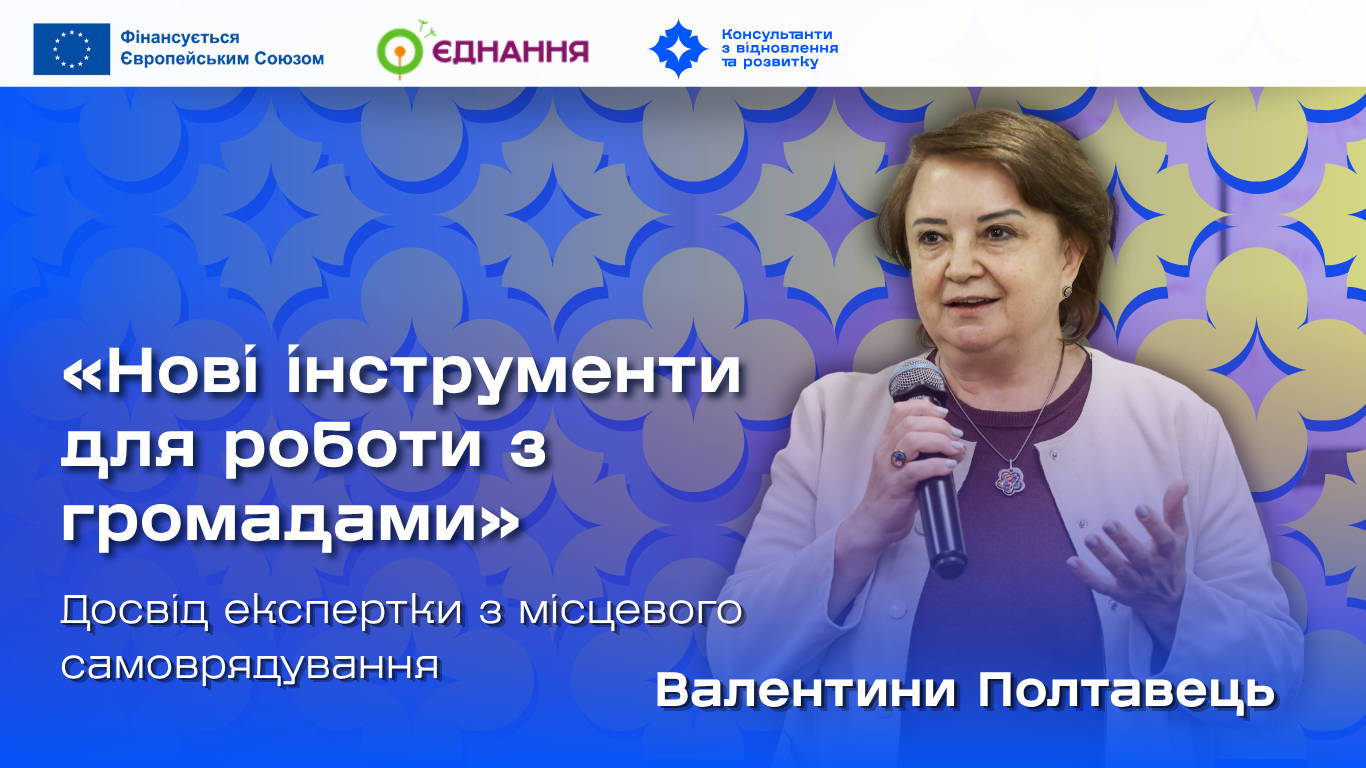 Фінансується Європейським Союзом

ЄДНАННЯ

Консультанти з відновлення та розвитку

«Нові інструменти для роботи з громадами»

Досвід експертки з місцевого самоврядування

Валентини Полтавець